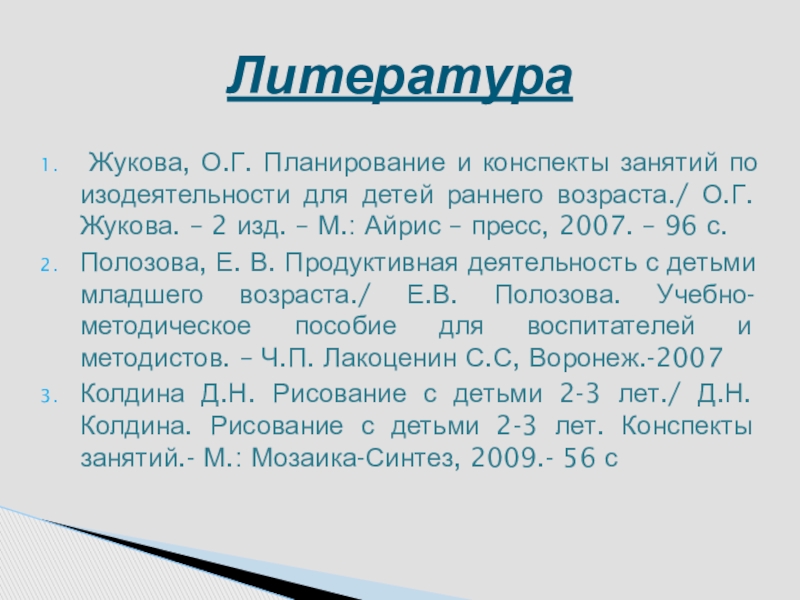 Литература

1. Жукова, О.Г. Планирование и конспекты занятий по изодеятельности для детей раннего возраста./ О.Г. Жукова. – 2 изд. – М.: Айрис – пресс, 2007. – 96 с.
2. Полозова, Е. В. Продуктивная деятельность с детьми младшего возраста./ Е.В. Полозова. Учебно-методическое пособие для воспитателей и методистов. – Ч.П. Лакоценин С.С, Воронеж.-2007
3. Колдина Д.Н. Рисование с детьми 2-3 лет./ Д.Н. Колдина. Рисование с детьми 2-3 лет. Конспекты занятий.- М.: Мозаика-Синтез, 2009.- 56 с